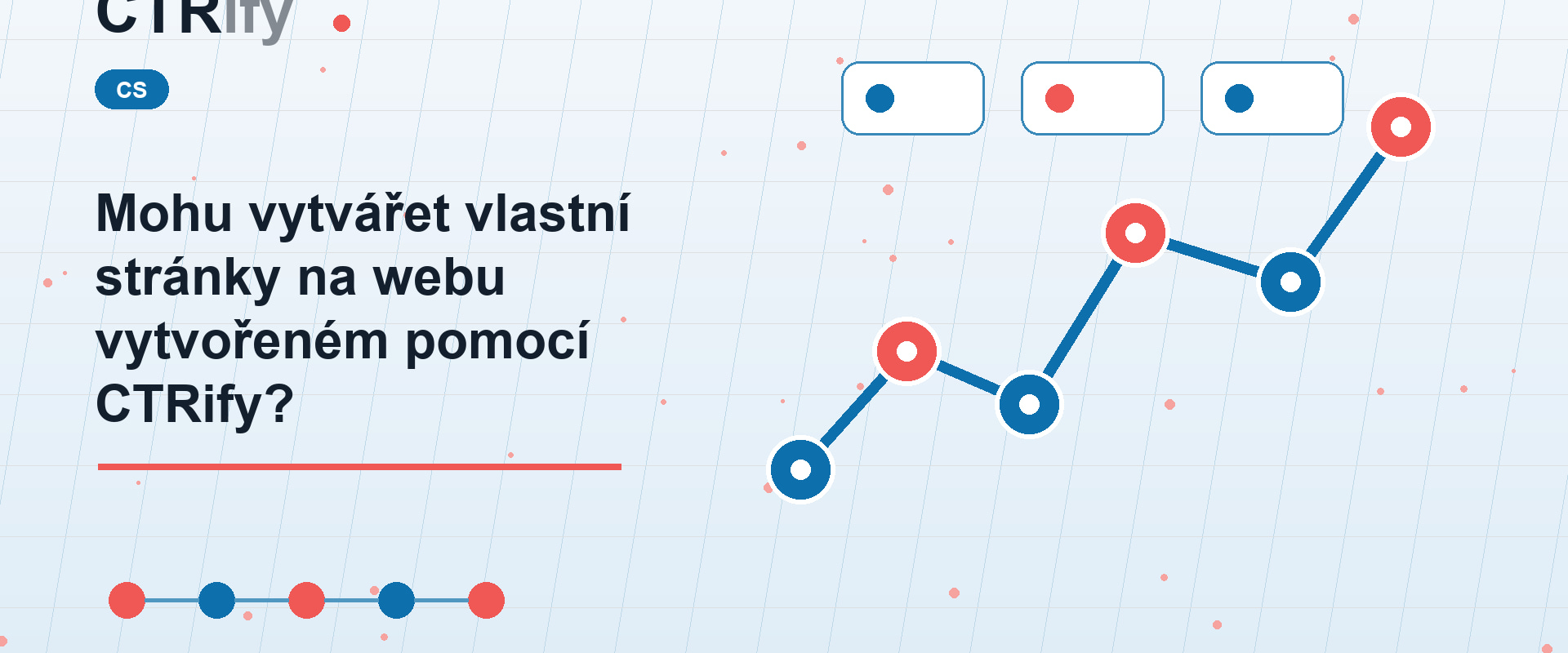 CTRify

CS

Mohu vytvářet vlastní stránky na webu vytvořeném pomocí CTRify?